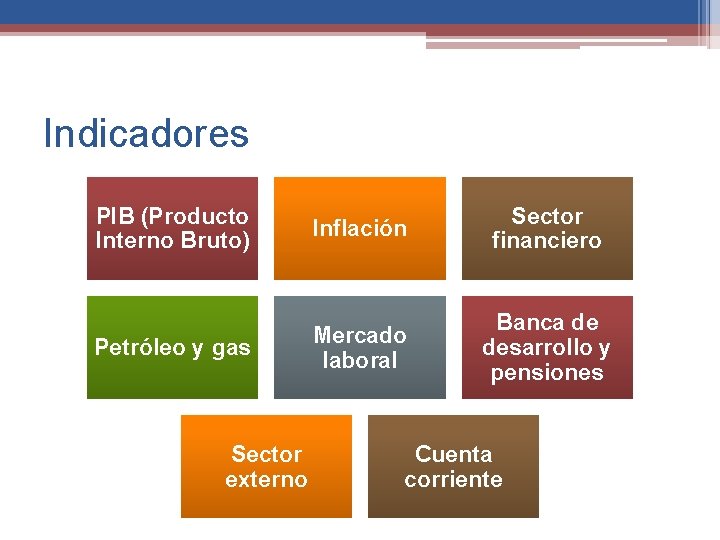 Indicadores

PIB (Producto Interno Bruto)

Inflación

Sector financiero

Petróleo y gas

Mercado laboral

Banca de desarrollo y pensiones

Sector externo

Cuenta corriente